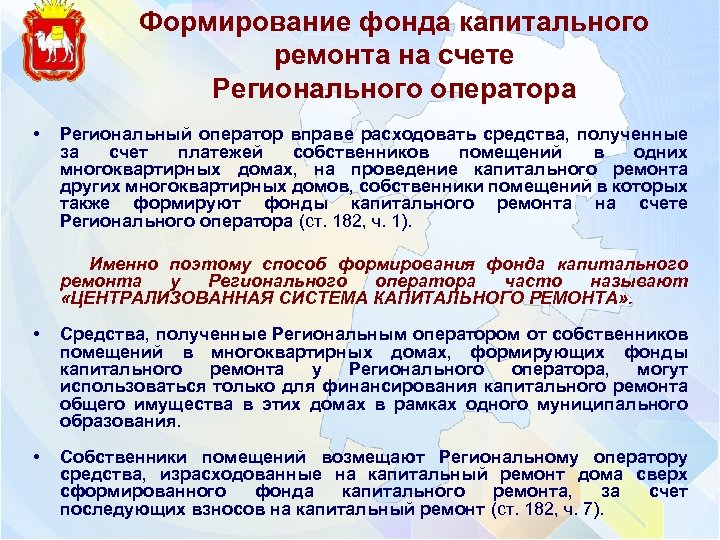 Формирование фонда капитального ремонта на счете Регионального оператора

• Региональный оператор вправе расходовать средства, полученные за счет платежей собственников помещений в одних многоквартирных домах, на проведение капитального ремонта других многоквартирных домов, собственники помещений в которых также формируют фонды капитального ремонта на счете Регионального оператора (ст. 182, ч. 1).

Именно поэтому способ формирования фонда капитального ремонта у Регионального оператора часто называют «ЦЕНТРАЛИЗОВАННАЯ СИСТЕМА КАПИТАЛЬНОГО РЕМОНТА».

• Средства, полученные Региональным оператором от собственников помещений в многоквартирных домах, формирующих фонды капитального ремонта у Регионального оператора, могут использоваться только для финансирования капитального ремонта общего имущества в этих домах в рамках одного муниципального образования.

• Собственники помещений возмещают Региональному оператору средства, израсходованные на капитальный ремонт дома сверх сформированного фонда капитального ремонта, за счет последующих взносов на капитальный ремонт (ст. 182, ч. 7).